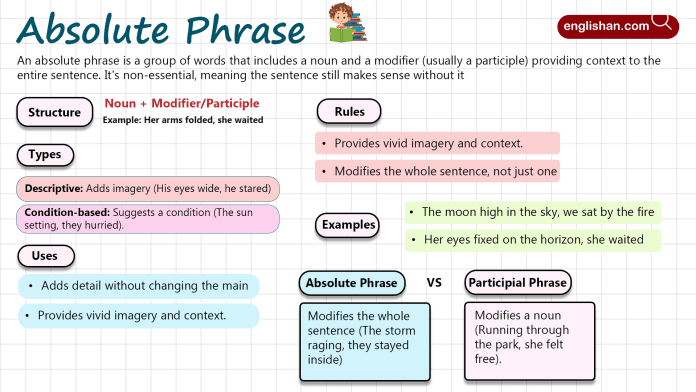 Absolute Phrase

englishan.com

An absolute phrase is a group of words that includes a noun and a modifier (usually a participle) providing context to the entire sentence. It's non-essential, meaning the sentence still makes sense without it

Structure

Noun + Modifier/Participle

Example: Her arms folded, she waited

Types

Descriptive: Adds imagery (His eyes wide, he stared)

Condition-based: Suggests a condition (The sun setting, they hurried).

Uses

• Adds detail without changing the main

• Provides vivid imagery and context.

Rules

• Provides vivid imagery and context.

• Modifies the whole sentence, not just one

Examples

• The moon high in the sky, we sat by the fire

• Her eyes fixed on the horizon, she waited

Absolute Phrase

VS

Participial Phrase

Modifies the whole sentence (The storm raging, they stayed inside)

Modifies a noun (Running through the park, she felt free).